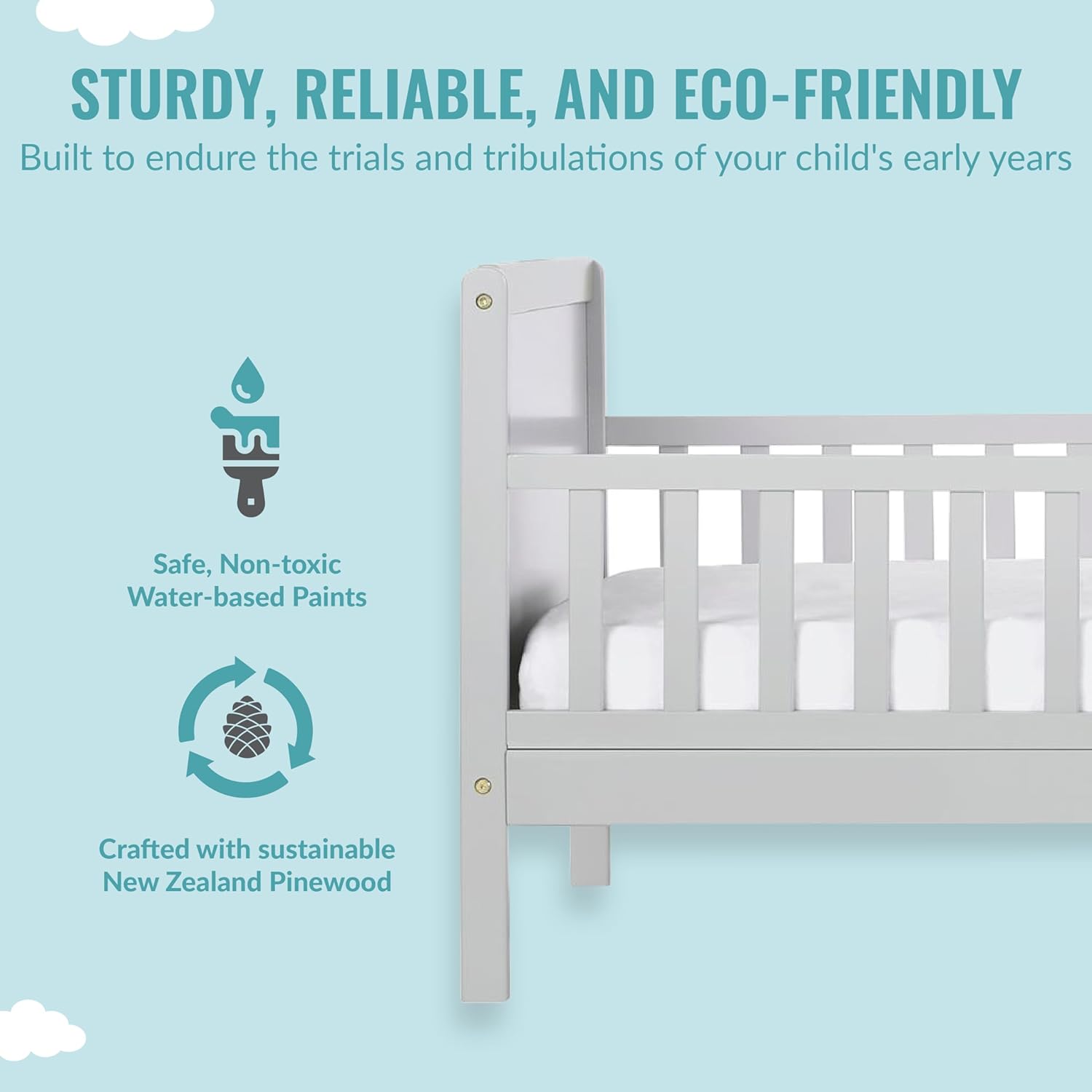 STURDY, RELIABLE, AND ECO-FRIENDLY

Built to endure the trials and tribulations of your child's early years

Safe, Non-toxic Water-based Paints

Crafted with sustainable New Zealand Pinewood